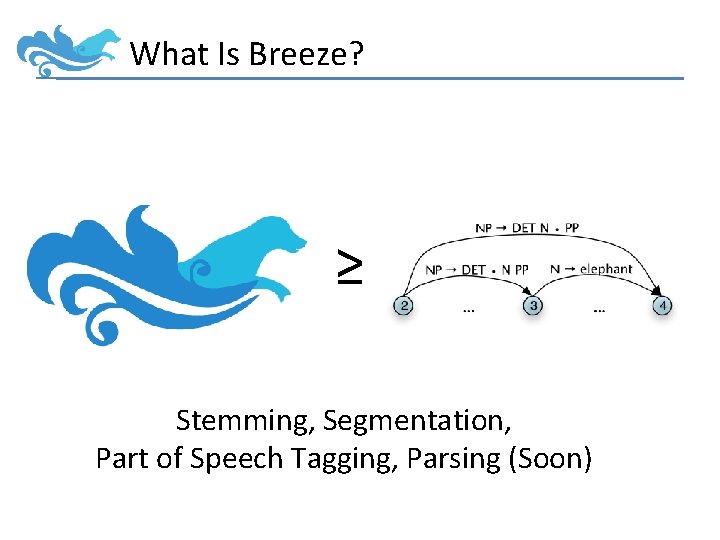 What Is Breeze?

$\geq$

NP → DET N • PP

NP → DET • N PP

N → elephant

2 ... 3 ... 4

Stemming, Segmentation, Part of Speech Tagging, Parsing (Soon)